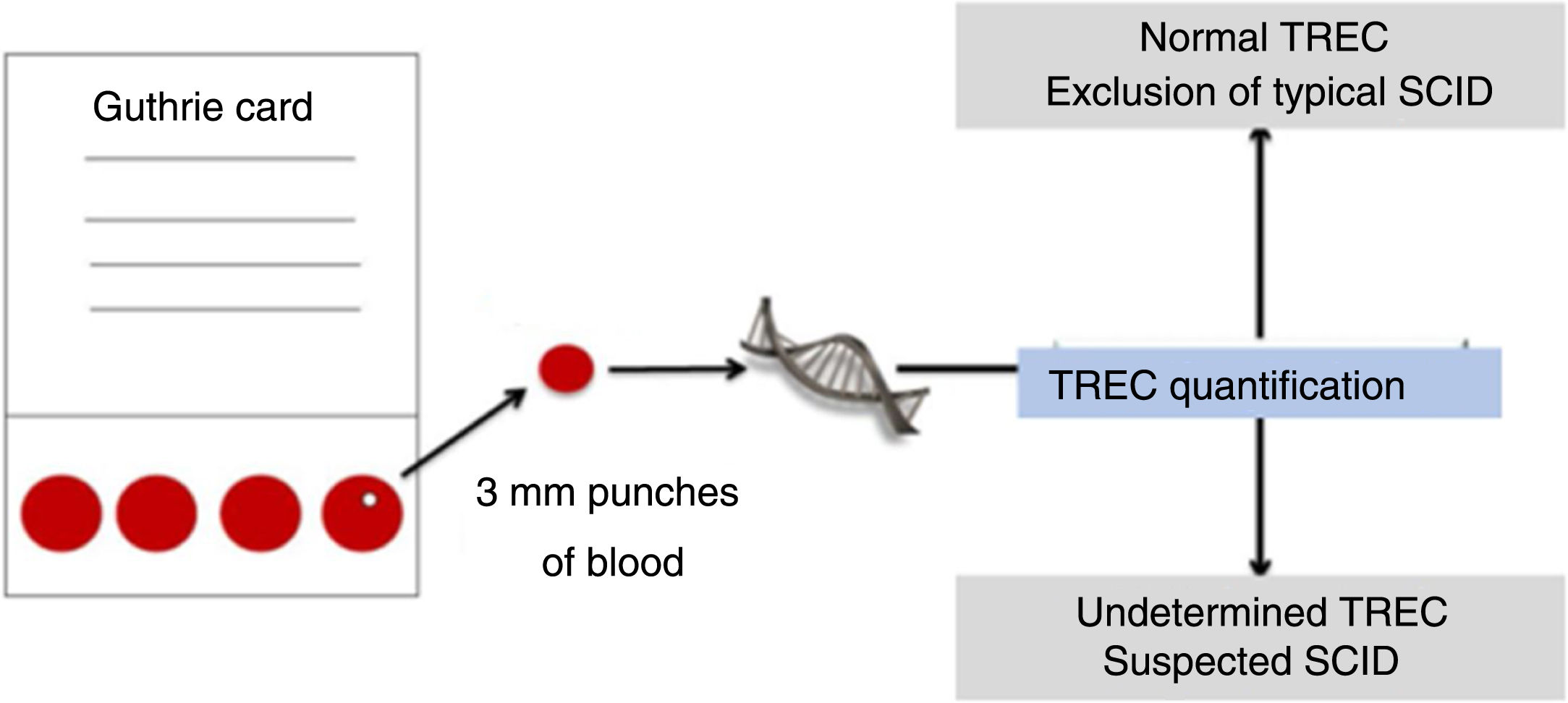 Guthrie card

3 mm punches of blood

Normal TREC
Exclusion of typical SCID

TREC quantification

Undetermined TREC
Suspected SCID